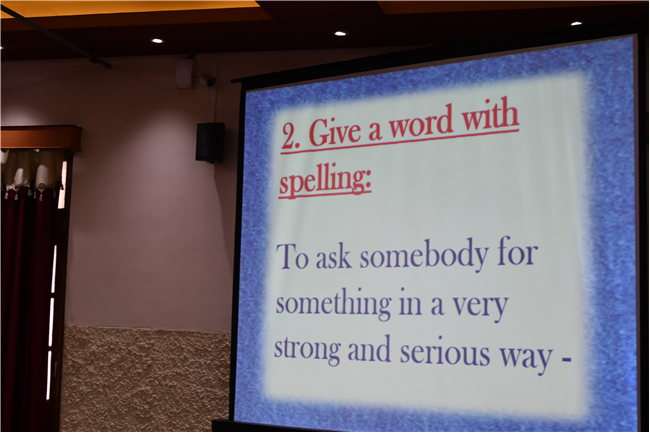 2. Give a word with spelling:

To ask somebody for something in a very strong and serious way -